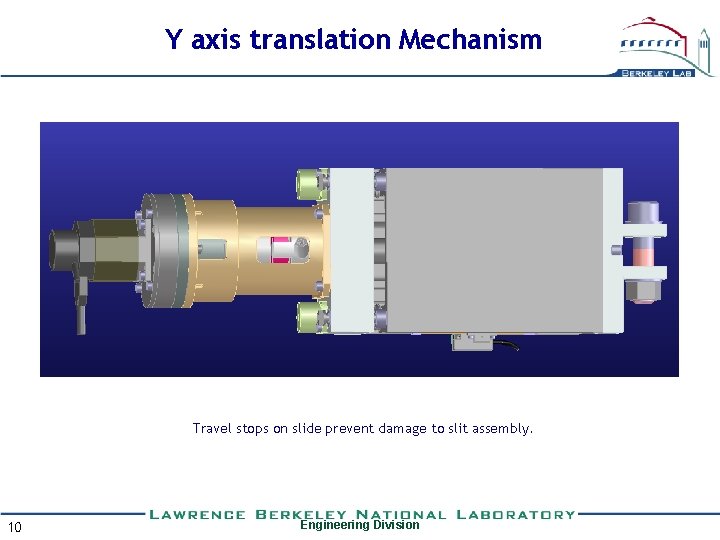 Y axis translation Mechanism

BERKELEY LAB

Travel stops on slide prevent damage to slit assembly.

LAWRENCE BERKELEY NATIONAL LABORATORY

10

Engineering Division